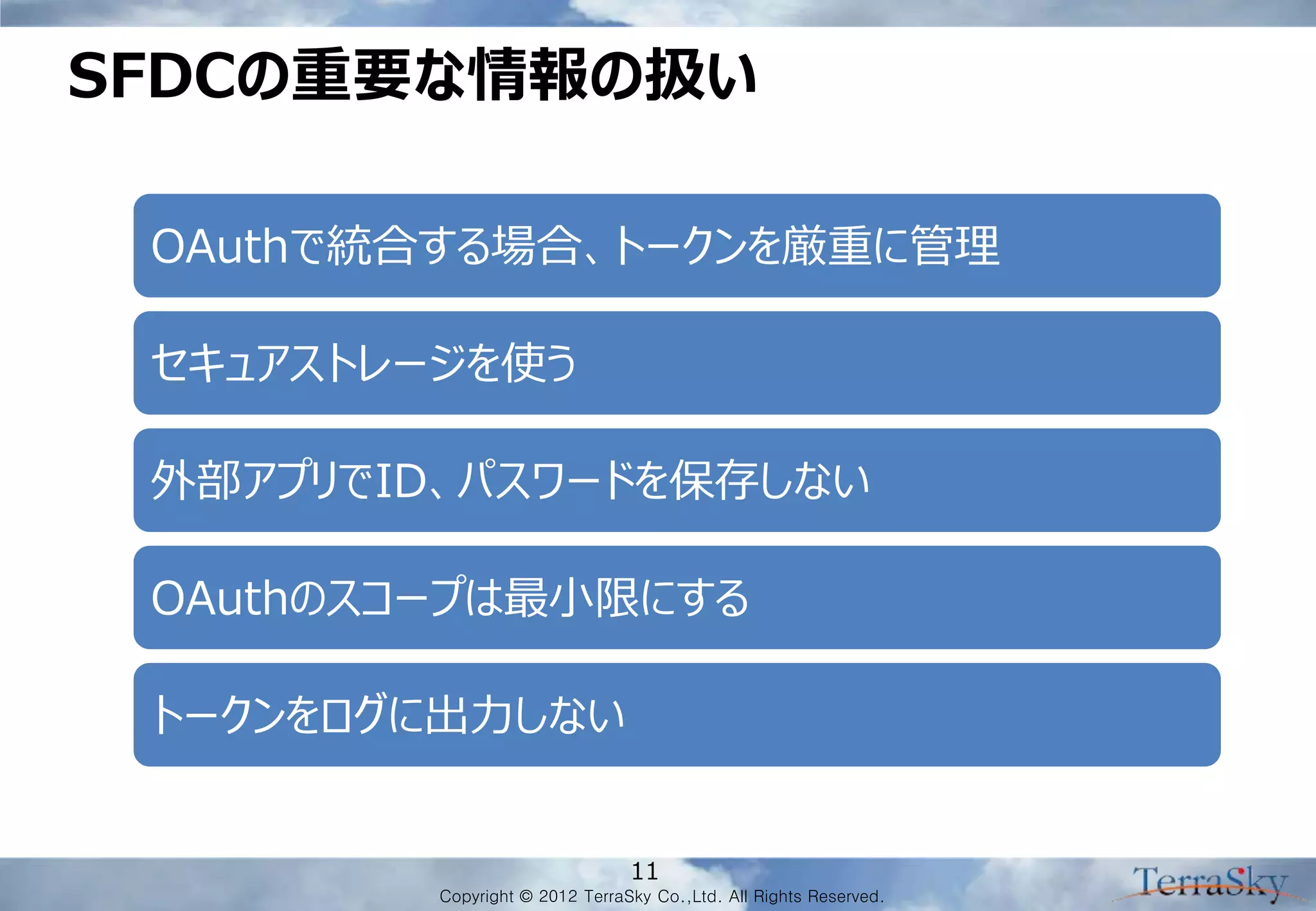 SFDCの重要な情報の扱い

OAuthで統合する場合、トークンを厳重に管理

セキュアストレージを使う

外部アプリでID、パスワードを保存しない

OAuthのスコープは最小限にする

トークンをログに出力しない

11

Copyright © 2012 TerraSky Co.,Ltd. All Rights Reserved.

TerraSky